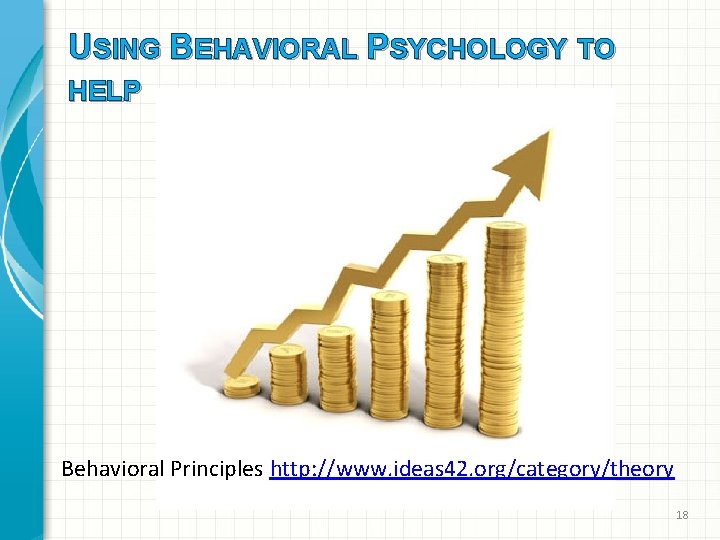 USING BEHAVIORAL PSYCHOLOGY TO HELP

Behavioral Principles http://www.ideas42.org/category/theory

18